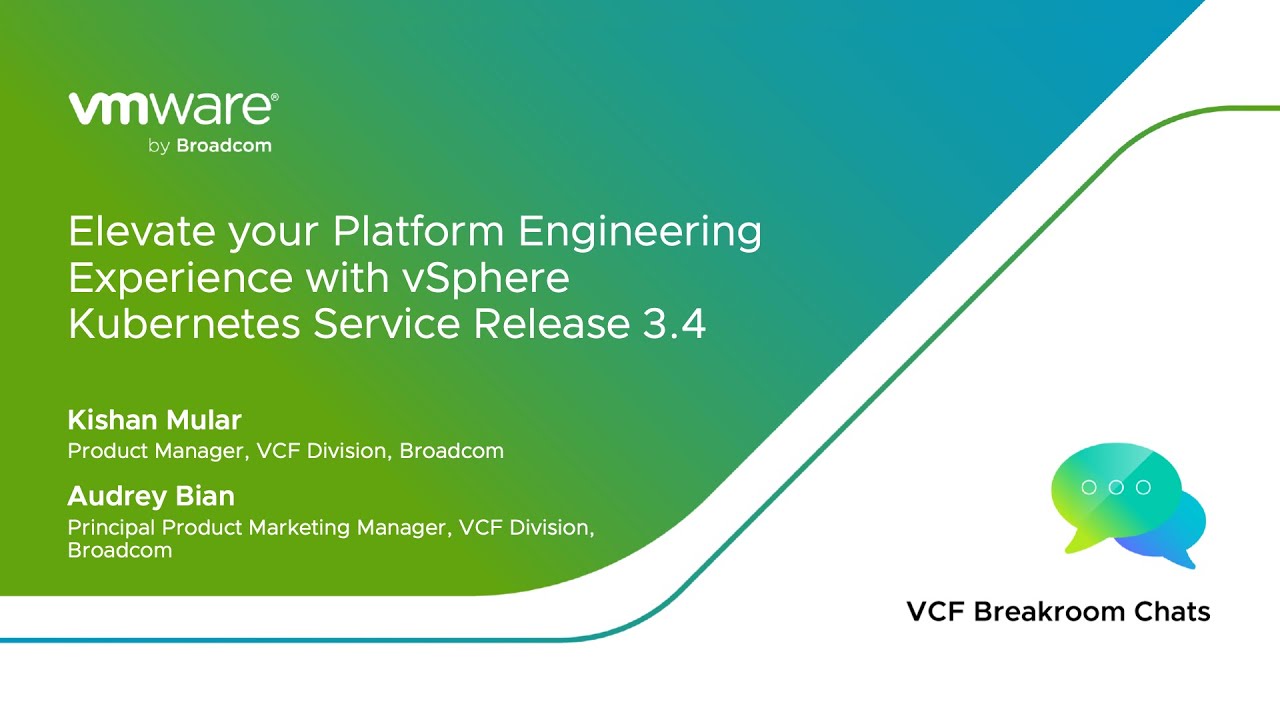 vmware®
by Broadcom

Elevate your Platform Engineering Experience with vSphere Kubernetes Service Release 3.4

Kishan Mular
Product Manager, VCF Division, Broadcom

Audrey Bian
Principal Product Marketing Manager, VCF Division, Broadcom

VCF Breakroom Chats